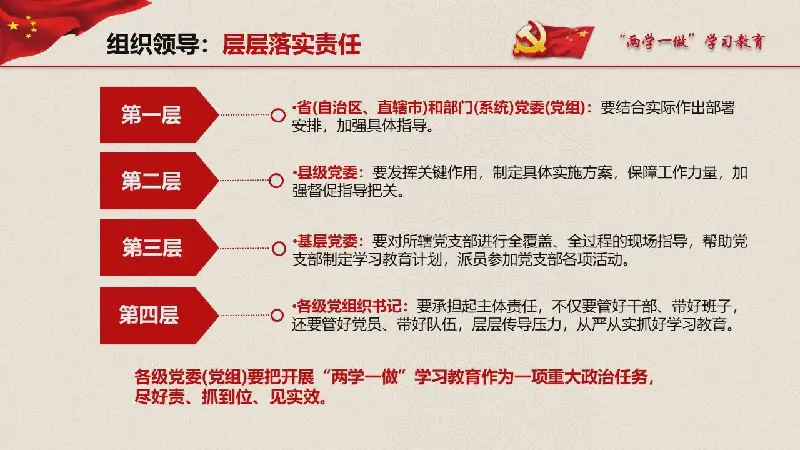 组织领导：层层落实责任

“两学一做”学习教育

第一层

•省(自治区、直辖市)和部门(系统)党委(党组)：要结合实际作出部署安排，加强具体指导。

第二层

•县级党委：要发挥关键作用，制定具体实施方案，保障工作力量，加强督促指导把关。

第三层

•基层党委：要对所辖党支部进行全覆盖、全过程的现场指导，帮助党支部制定学习教育计划，派员参加党支部各项活动。

第四层

•各级党组织书记：要承担起主体责任，不仅要管好干部、带好班子，还要管好党员、带好队伍，层层传导压力，从严从实抓好学习教育。

各级党委(党组)要把开展“两学一做”学习教育作为一项重大政治任务，尽好责、抓到位、见实效。